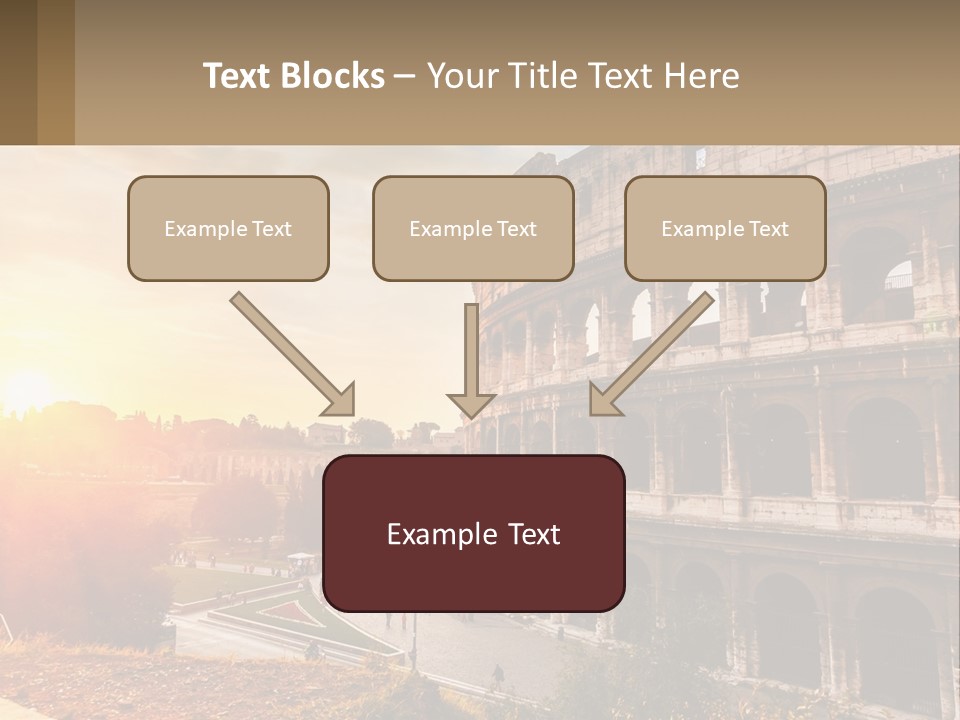 Text Blocks – Your Title Text Here

Example Text

Example Text

Example Text

Example Text